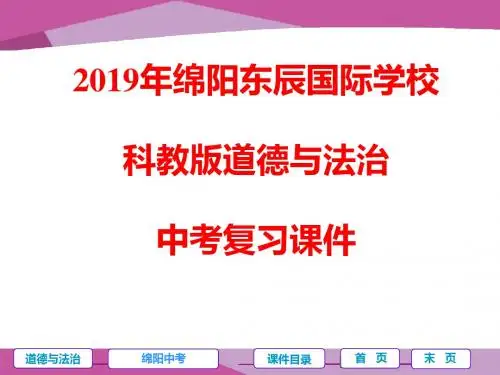 2019年绵阳东辰国际学校

科教版道德与法治

中考复习课件

道德与法治
绵阳中考
课件目录
首 页
末 页